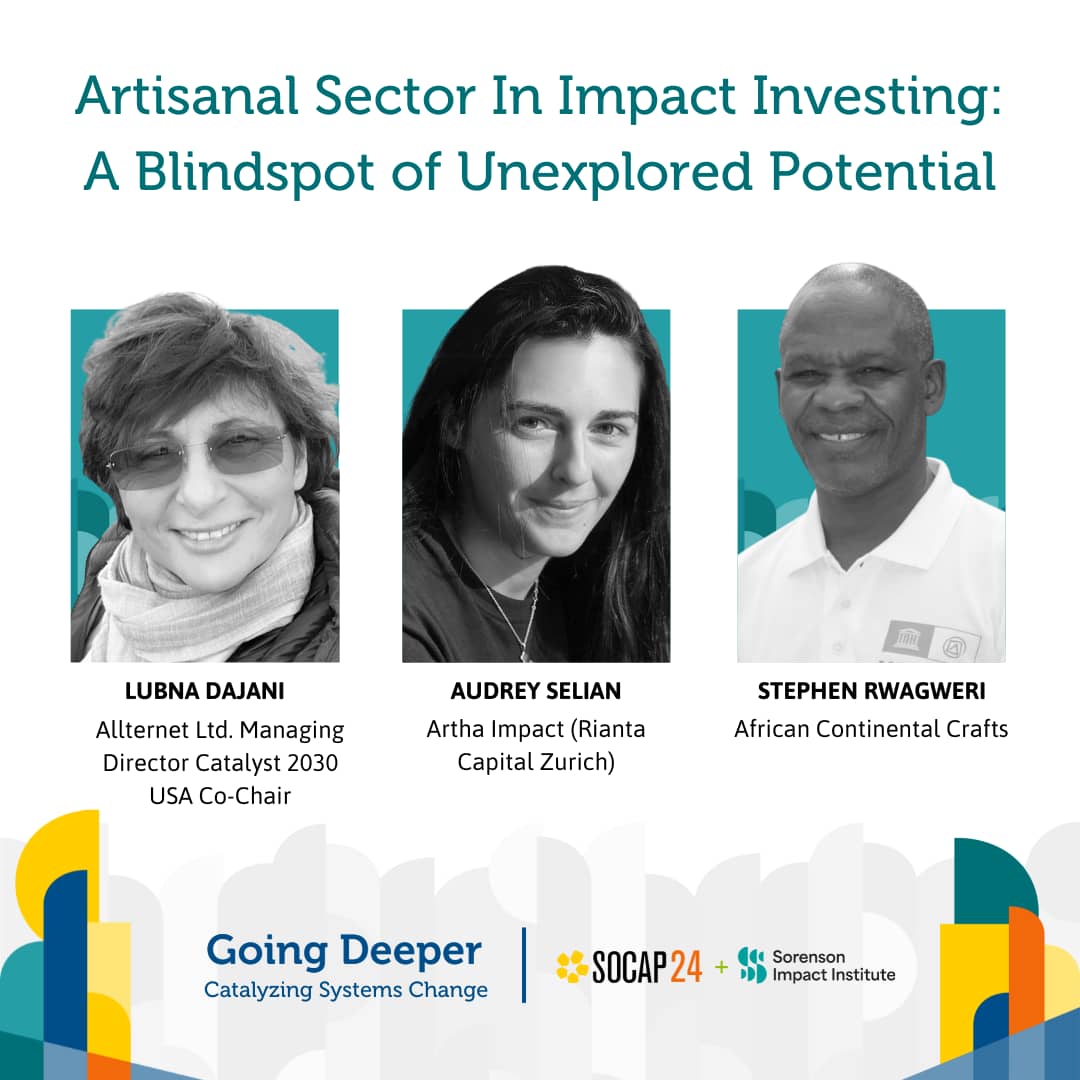 Artisanal Sector In Impact Investing: A Blindspot of Unexplored Potential

LUBNA DAJANI
Allternet Ltd. Managing Director Catalyst 2030 USA Co-Chair

AUDREY SELIAN
Artha Impact (Rianta Capital Zurich)

STEPHEN RWAGWERI
African Continental Crafts

Going Deeper
Catalyzing Systems Change

SOCAP24 + Sorenson Impact Institute